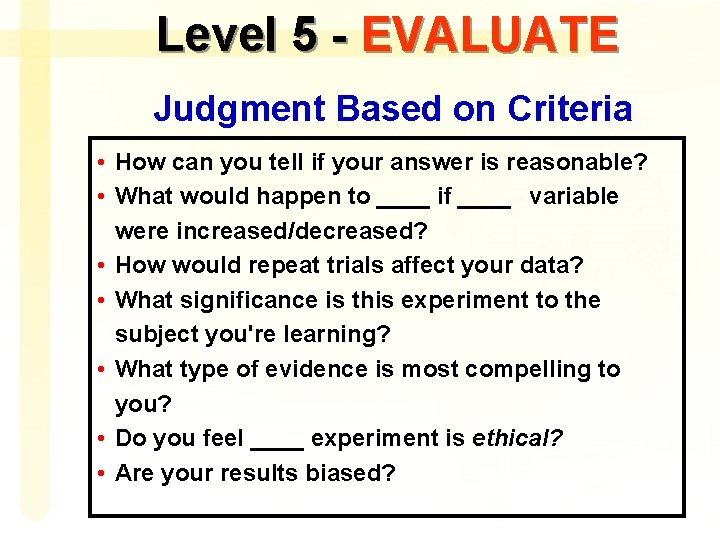 Level 5 - EVALUATE

Judgment Based on Criteria

• How can you tell if your answer is reasonable?
• What would happen to ____ if ____ variable were increased/decreased?
• How would repeat trials affect your data?
• What significance is this experiment to the subject you're learning?
• What type of evidence is most compelling to you?
• Do you feel ____ experiment is ethical?
• Are your results biased?